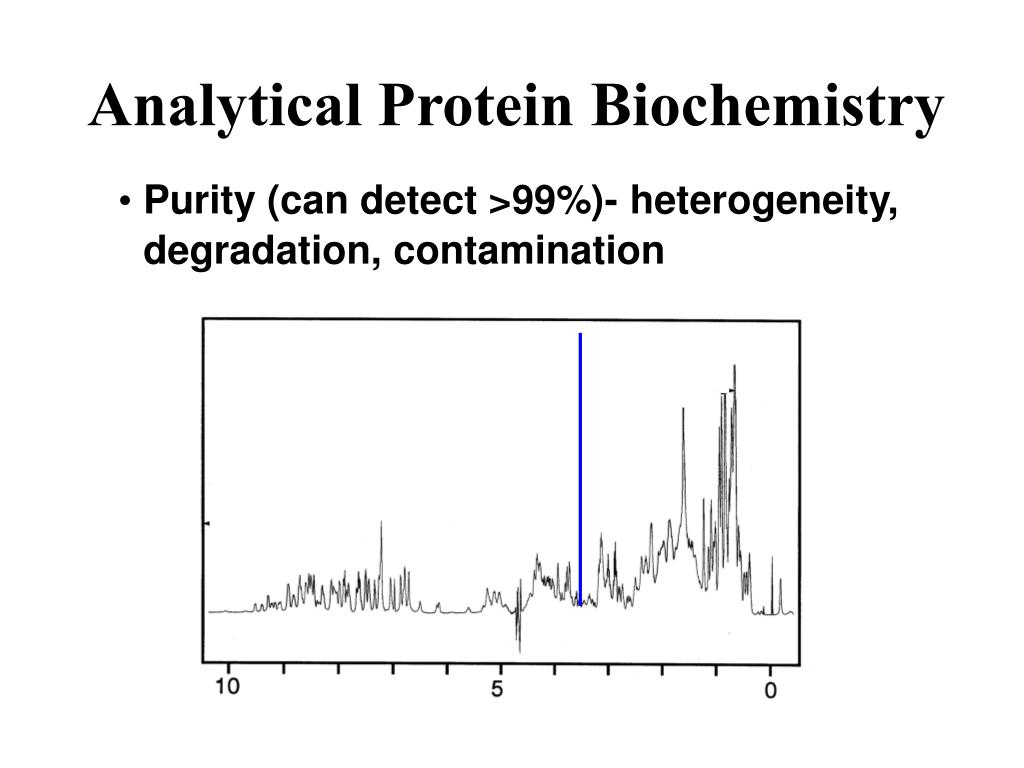 Analytical Protein Biochemistry

• Purity (can detect >99%)- heterogeneity, degradation, contamination

10
5
0